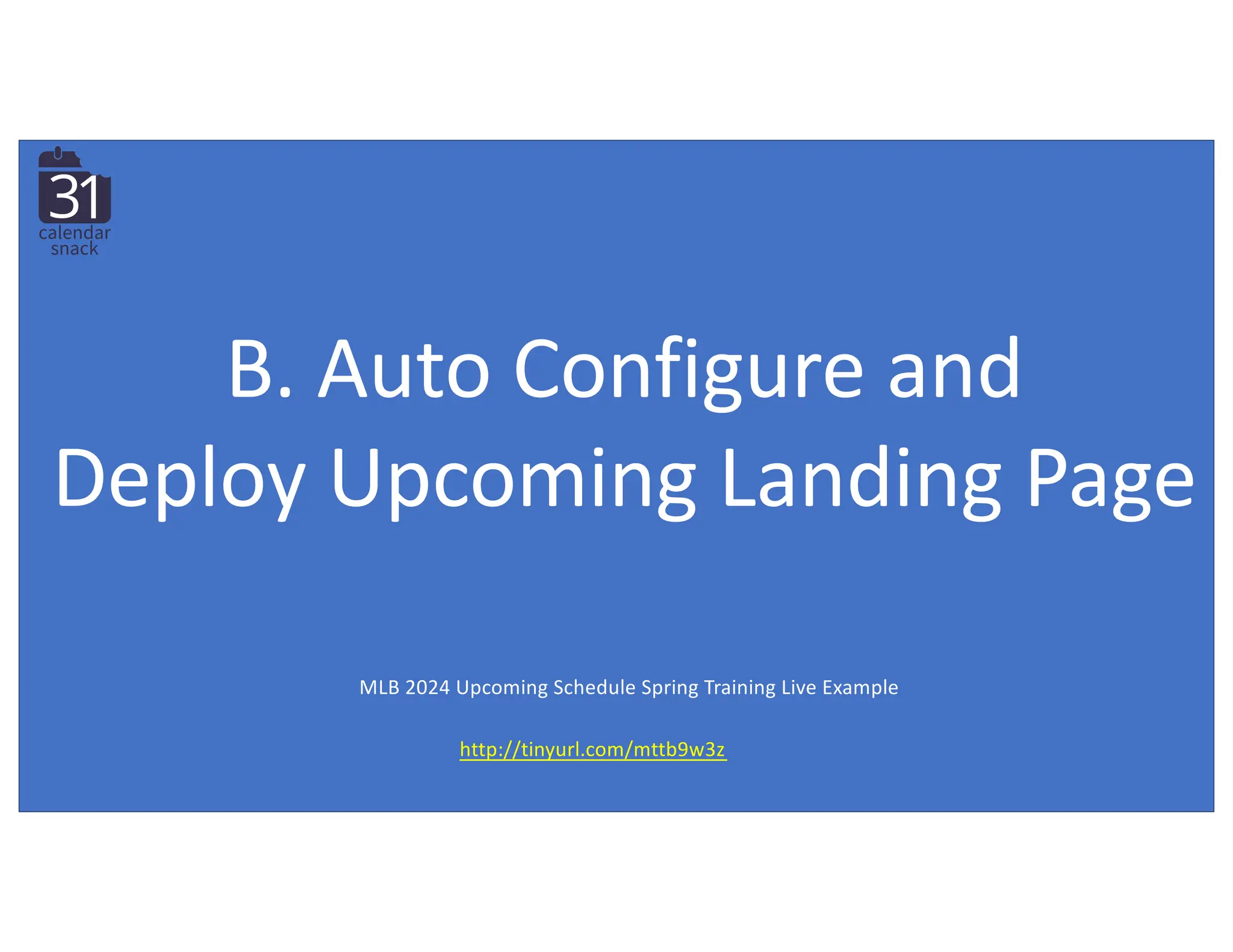 31
calendar
snack

B. Auto Configure and Deploy Upcoming Landing Page

MLB 2024 Upcoming Schedule Spring Training Live Example

http://tinyurl.com/mttb9w3z